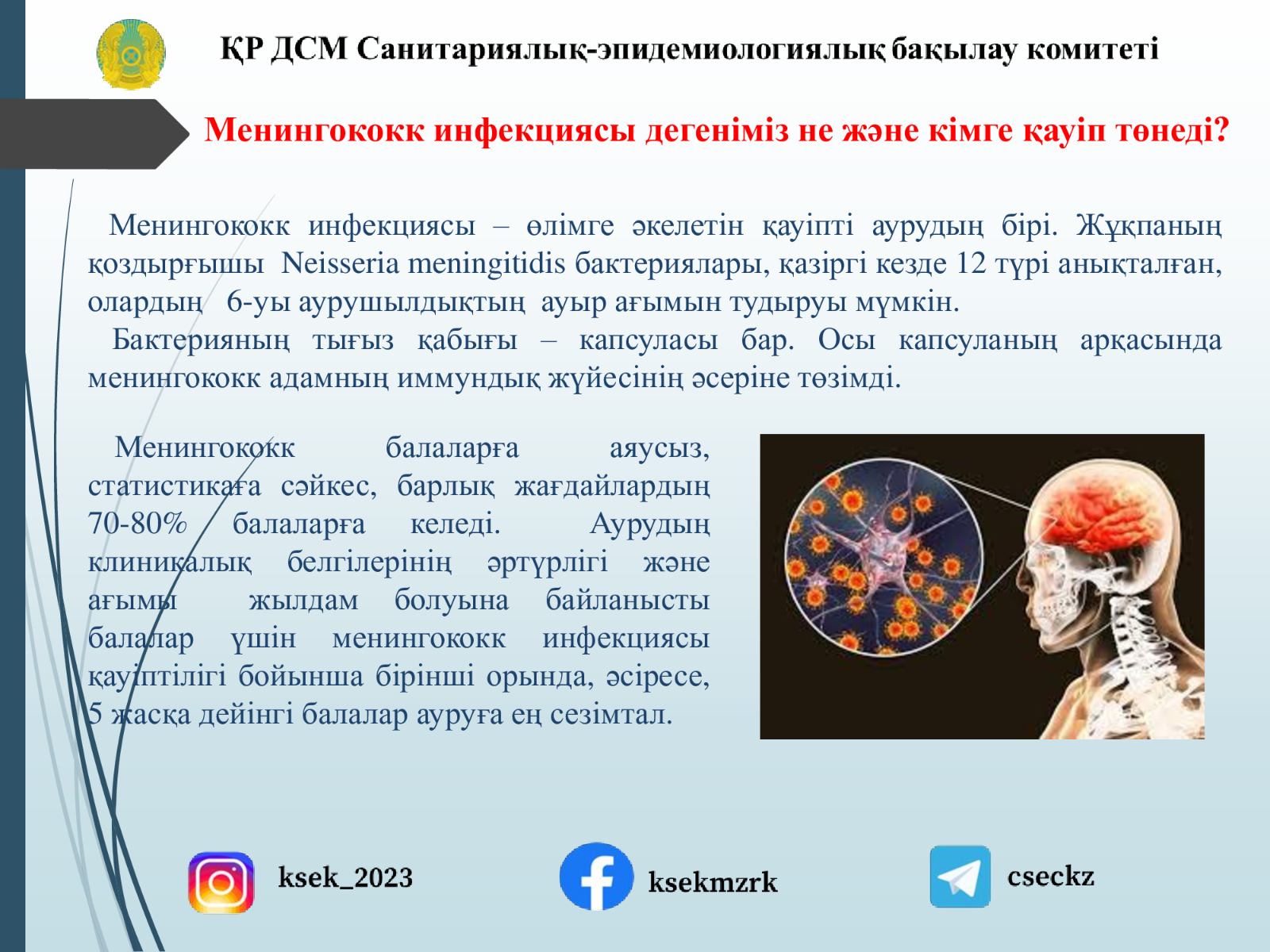 ҚР ДСМ Санитариялық-эпидемиологиялық бақылау комитеті

Менингококк инфекциясы дегеніміз не және кімге қауіп төнеді?

Менингококк инфекциясы – өлімге әкелетін қауіпті аурудың бірі. Жұқпаның қоздырғышы Neisseria meningitidis бактериялары, қазіргі кезде 12 түрі анықталған, олардың 6-уы аурушылдықтың ауыр ағымын тудыруы мүмкін.
Бактерияның тығыз қабығы – капсуласы бар. Осы капсуланың арқасында менингококк адамның иммундық жүйесінің әсеріне төзімді.

Менингококк балаларға аяусыз, статистикаға сәйкес, барлық жағдайлардың 70-80% балаларға келеді. Аурудың клиникалық белгілерінің әртүрлігі және ағымы жылдам болуына байланысты балалар үшін менингококк инфекциясы қауіптілігі бойынша бірінші орында, әсіресе, 5 жасқа дейінгі балалар ауруға ең сезімтал.

ksek_2023

ksekmzrk

cseckz